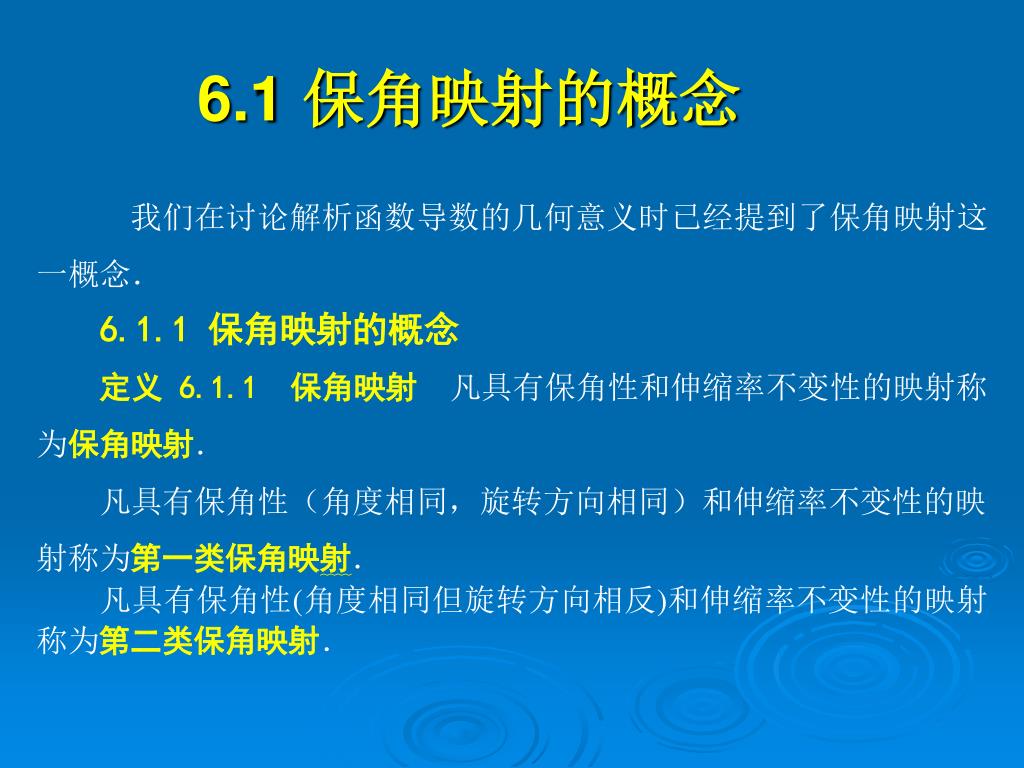 6.1 保角映射的概念

我们在讨论解析函数导数的几何意义时已经提到了保角映射这一概念.

6.1.1 保角映射的概念

定义 6.1.1 保角映射 凡具有保角性和伸缩率不变性的映射称为保角映射.

凡具有保角性（角度相同，旋转方向相同）和伸缩率不变性的映射称为第一类保角映射.

凡具有保角性(角度相同但旋转方向相反)和伸缩率不变性的映射称为第二类保角映射.